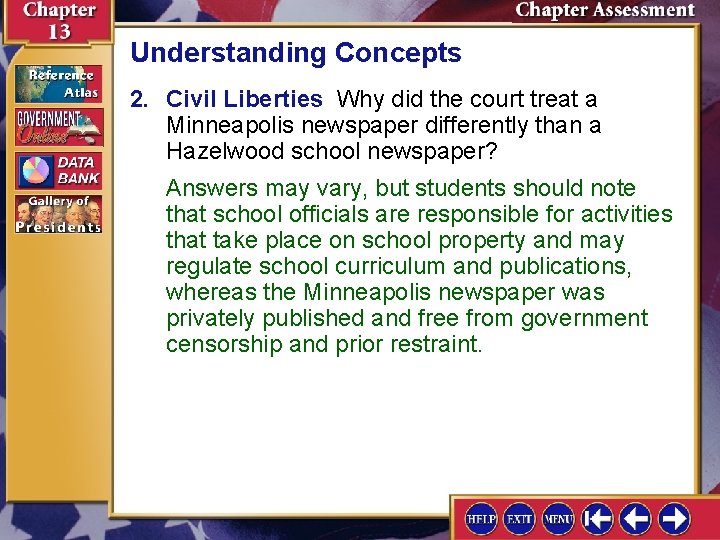 Chapter 13

Chapter Assessment

Reference Atlas

GOVERNMENT Online

DATA BANK

Gallery of Presidents

Understanding Concepts

2. Civil Liberties Why did the court treat a Minneapolis newspaper differently than a Hazelwood school newspaper?

Answers may vary, but students should note that school officials are responsible for activities that take place on school property and may regulate school curriculum and publications, whereas the Minneapolis newspaper was privately published and free from government censorship and prior restraint.

HELP EXIT MENU